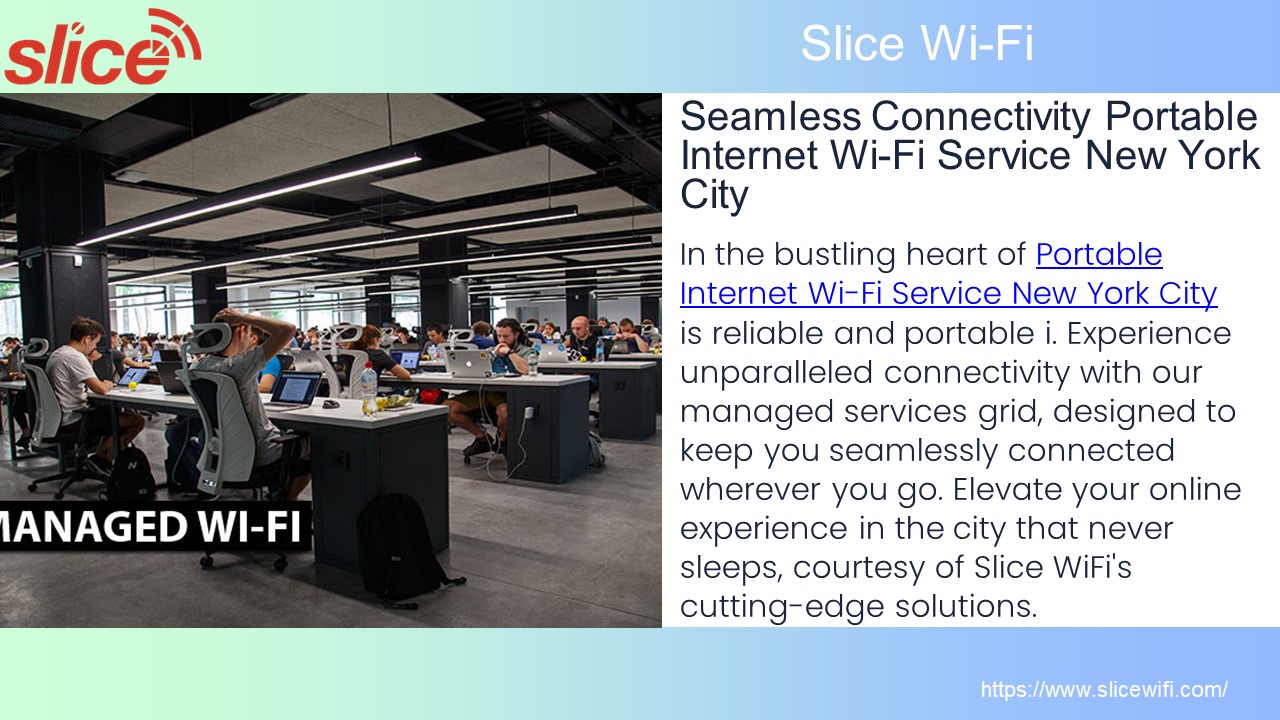 slice

Slice Wi-Fi

MANAGED WI-FI

Seamless Connectivity Portable Internet Wi-Fi Service New York City

In the bustling heart of Portable Internet Wi-Fi Service New York City is reliable and portable i. Experience unparalleled connectivity with our managed services grid, designed to keep you seamlessly connected wherever you go. Elevate your online experience in the city that never sleeps, courtesy of Slice WiFi's cutting-edge solutions.

https://www.slicewifi.com/